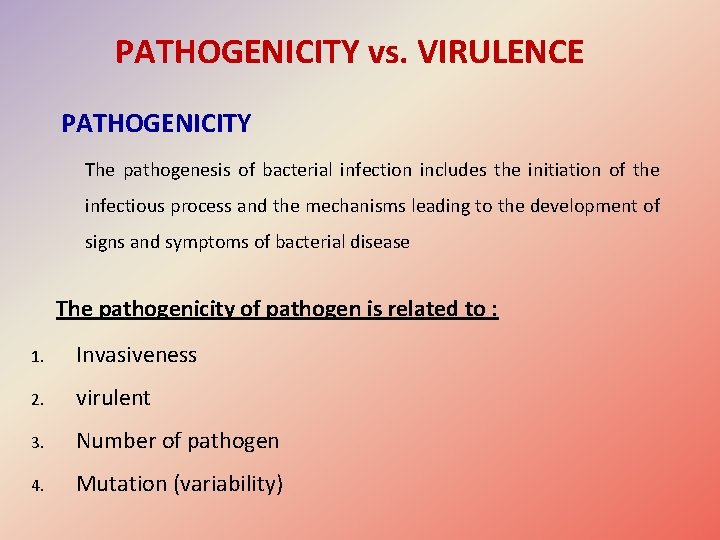 PATHOGENICITY vs. VIRULENCE

PATHOGENICITY

The pathogenesis of bacterial infection includes the initiation of the infectious process and the mechanisms leading to the development of signs and symptoms of bacterial disease

The pathogenicity of pathogen is related to :

1. Invasiveness
2. virulent
3. Number of pathogen
4. Mutation (variability)